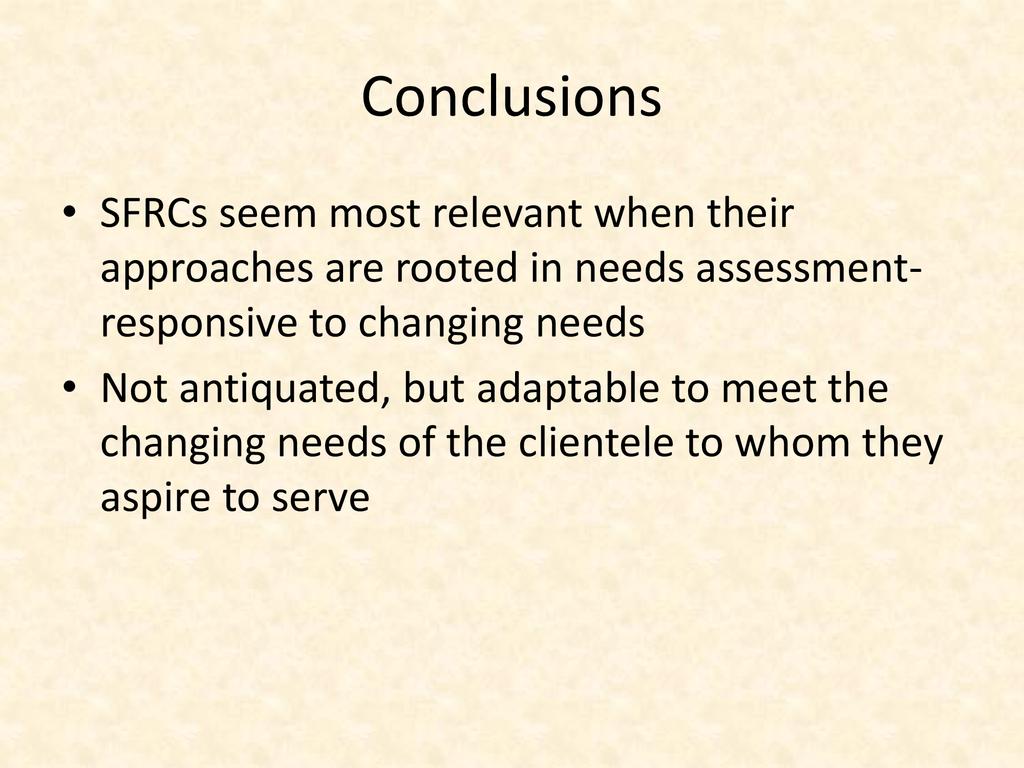 Conclusions

• SFRCs seem most relevant when their approaches are rooted in needs assessment-responsive to changing needs

• Not antiquated, but adaptable to meet the changing needs of the clientele to whom they aspire to serve